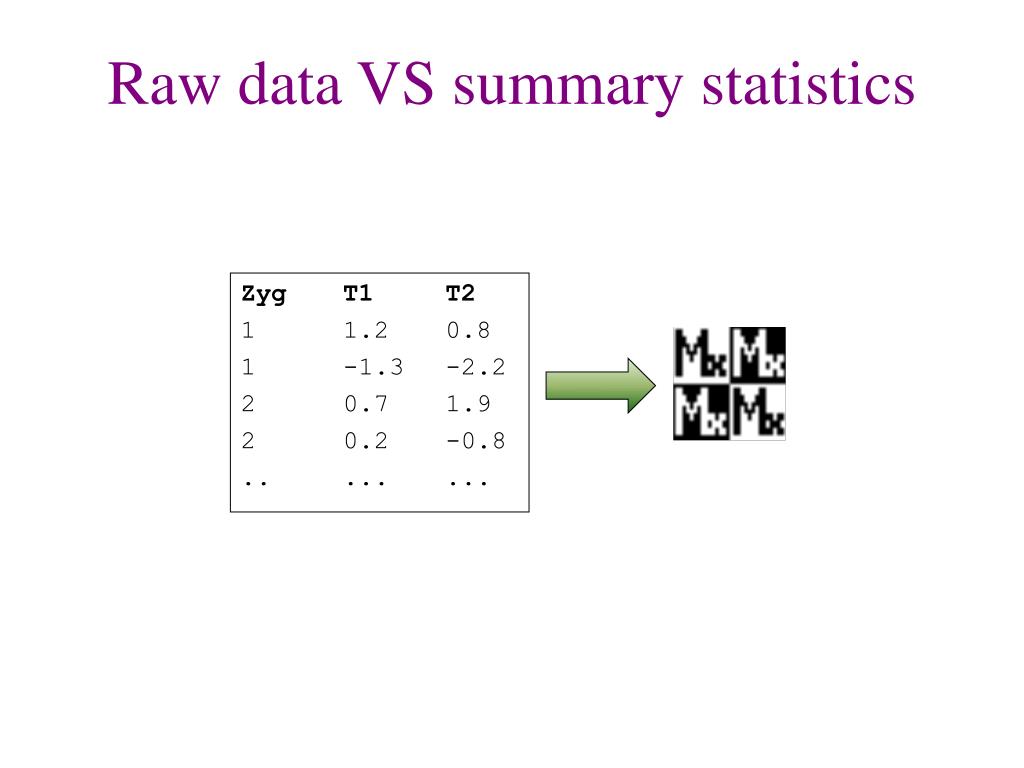 Raw data VS summary statistics

| Zyg | T1 | T2 |
|---|---|---|
| 1 | 1.2 | 0.8 |
| 1 | -1.3 | -2.2 |
| 2 | 0.7 | 1.9 |
| 2 | 0.2 | -0.8 |
| .. | ... | ... |

Mx Mx
Mx Mx